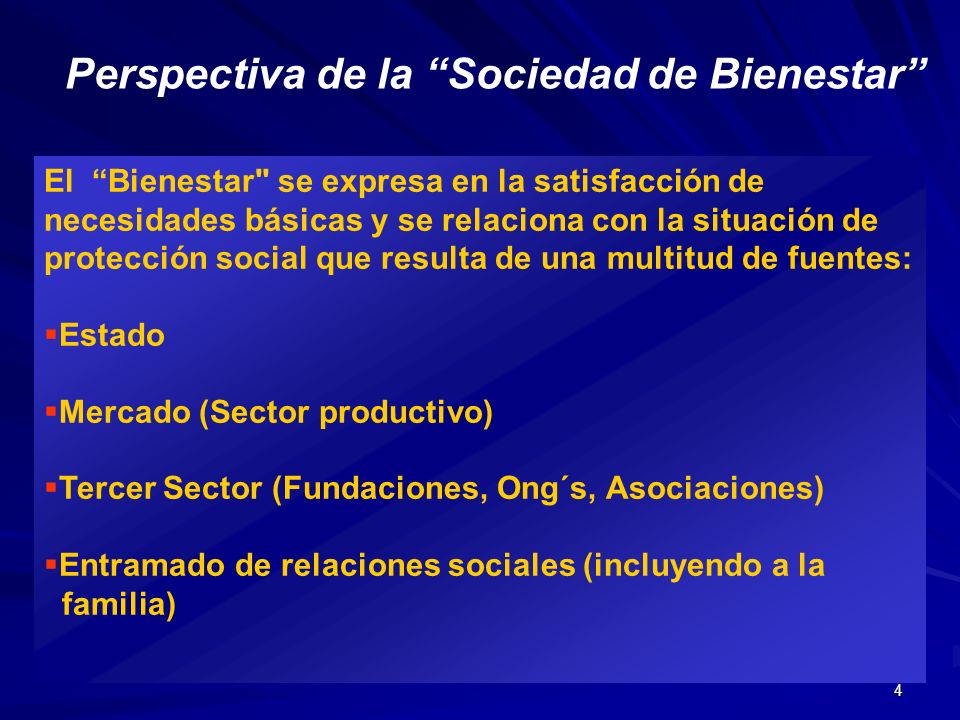 Perspectiva de la “Sociedad de Bienestar”

El “Bienestar" se expresa en la satisfacción de necesidades básicas y se relaciona con la situación de protección social que resulta de una multitud de fuentes:

▪Estado

▪Mercado (Sector productivo)

▪Tercer Sector (Fundaciones, Ong´s, Asociaciones)

▪Entramado de relaciones sociales (incluyendo a la familia)

4